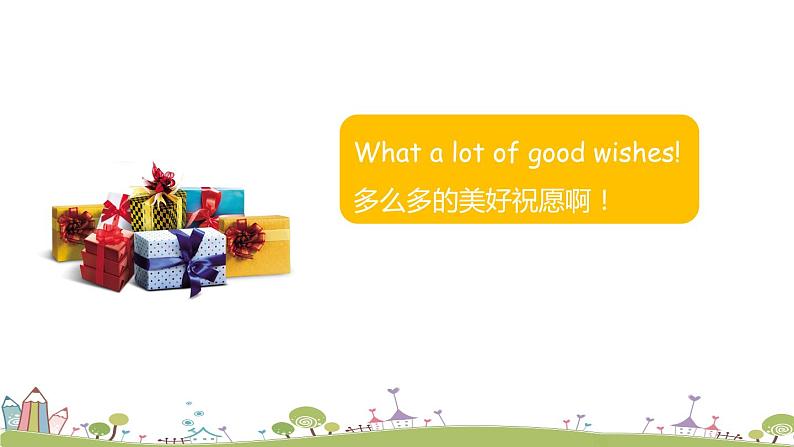 What a lot of good wishes!
多么多的美好祝愿啊！